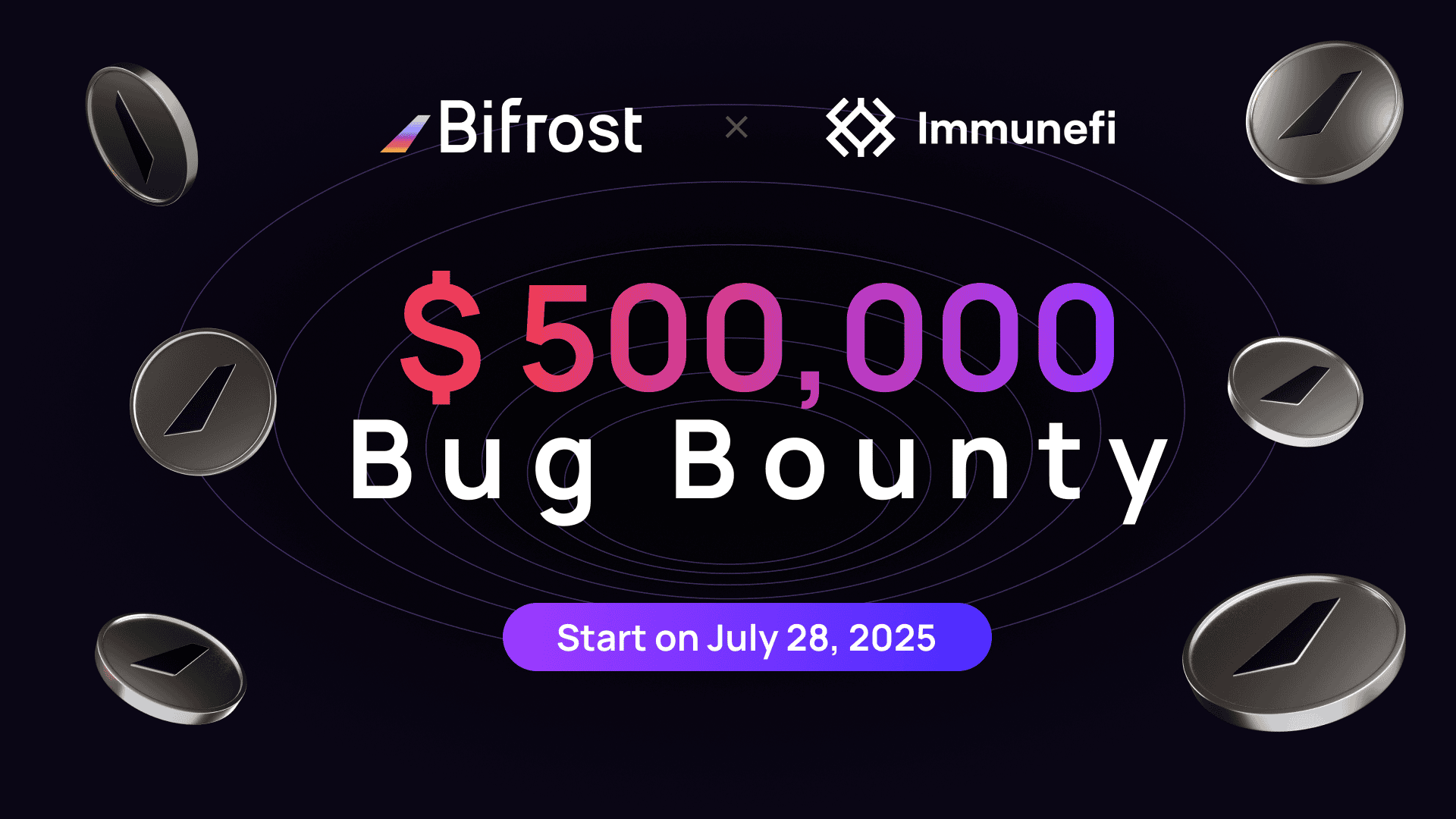 Bifrost × Immunefi

$500,000
Bug Bounty

Start on July 28, 2025